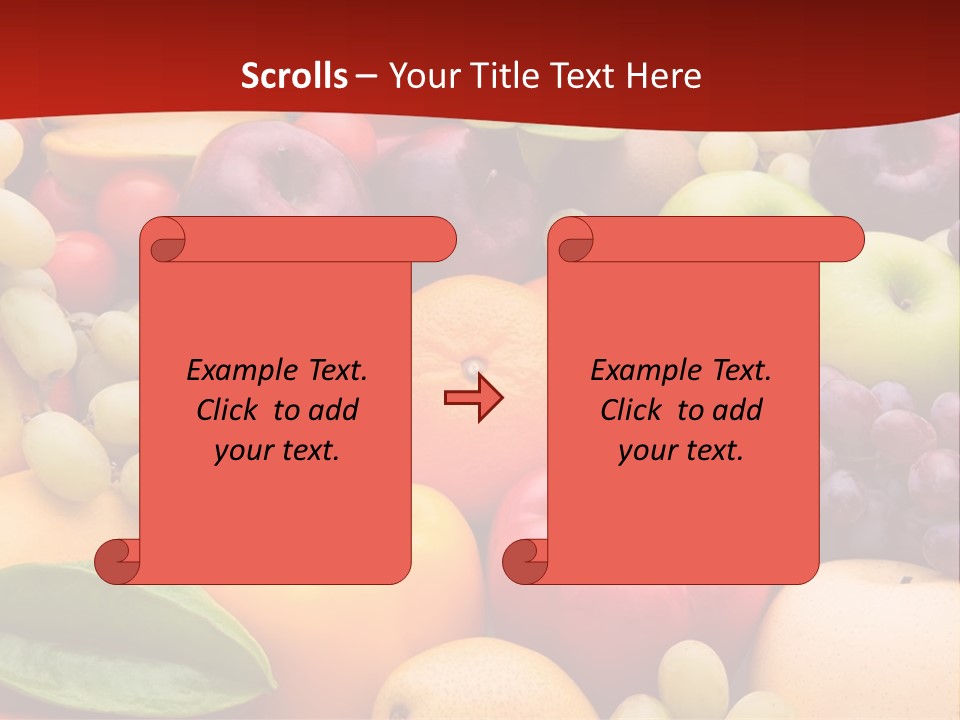 Scrolls – Your Title Text Here

Example Text. Click to add your text.

Example Text. Click to add your text.